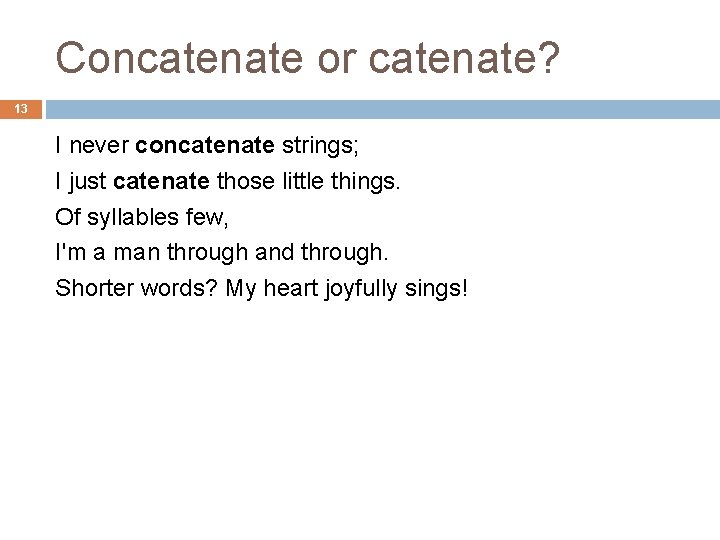 Concatenate or catenate?

13

I never concatenate strings;
I just catenate those little things.
Of syllables few,
I'm a man through and through.
Shorter words? My heart joyfully sings!